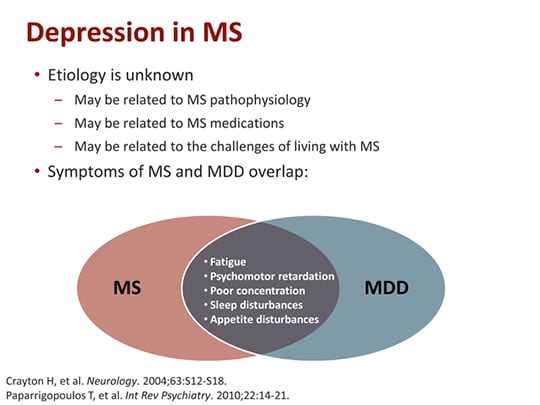 Depression in MS

• Etiology is unknown
– May be related to MS pathophysiology
– May be related to MS medications
– May be related to the challenges of living with MS
• Symptoms of MS and MDD overlap:

MS

• Fatigue
• Psychomotor retardation
• Poor concentration
• Sleep disturbances
• Appetite disturbances

MDD

Crayton H, et al. Neurology. 2004;63:S12-S18.
Paparrigopoulos T, et al. Int Rev Psychiatry. 2010;22:14-21.